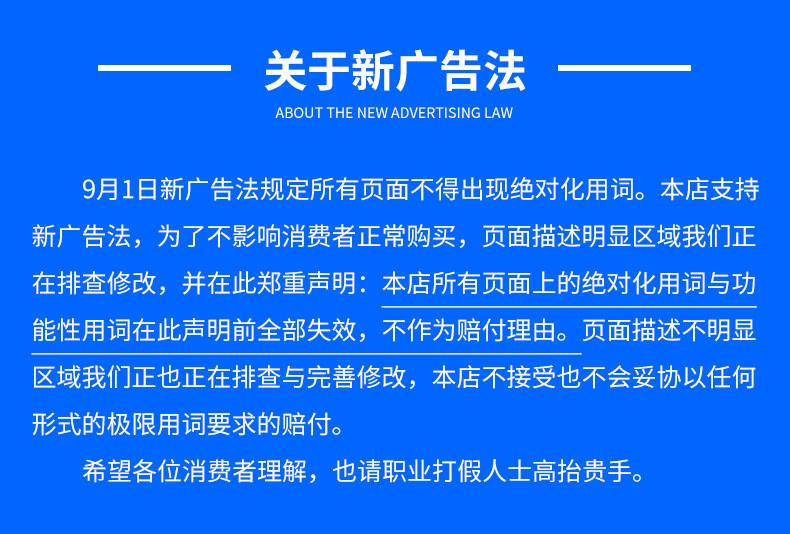 关于新广告法

ABOUT THE NEW ADVERTISING LAW

9月1日新广告法规定所有页面不得出现绝对化用词。本店支持新广告法，为了不影响消费者正常购买，页面描述明显区域我们正在排查修改，并在此郑重声明：本店所有页面上的绝对化用词与功能性用词在此声明前全部失效，不作为赔付理由。页面描述不明显区域我们正也正在排查与完善修改，本店不接受也不会妥协以任何形式的极限用词要求的赔付。

希望各位消费者理解，也请职业打假人士高抬贵手。